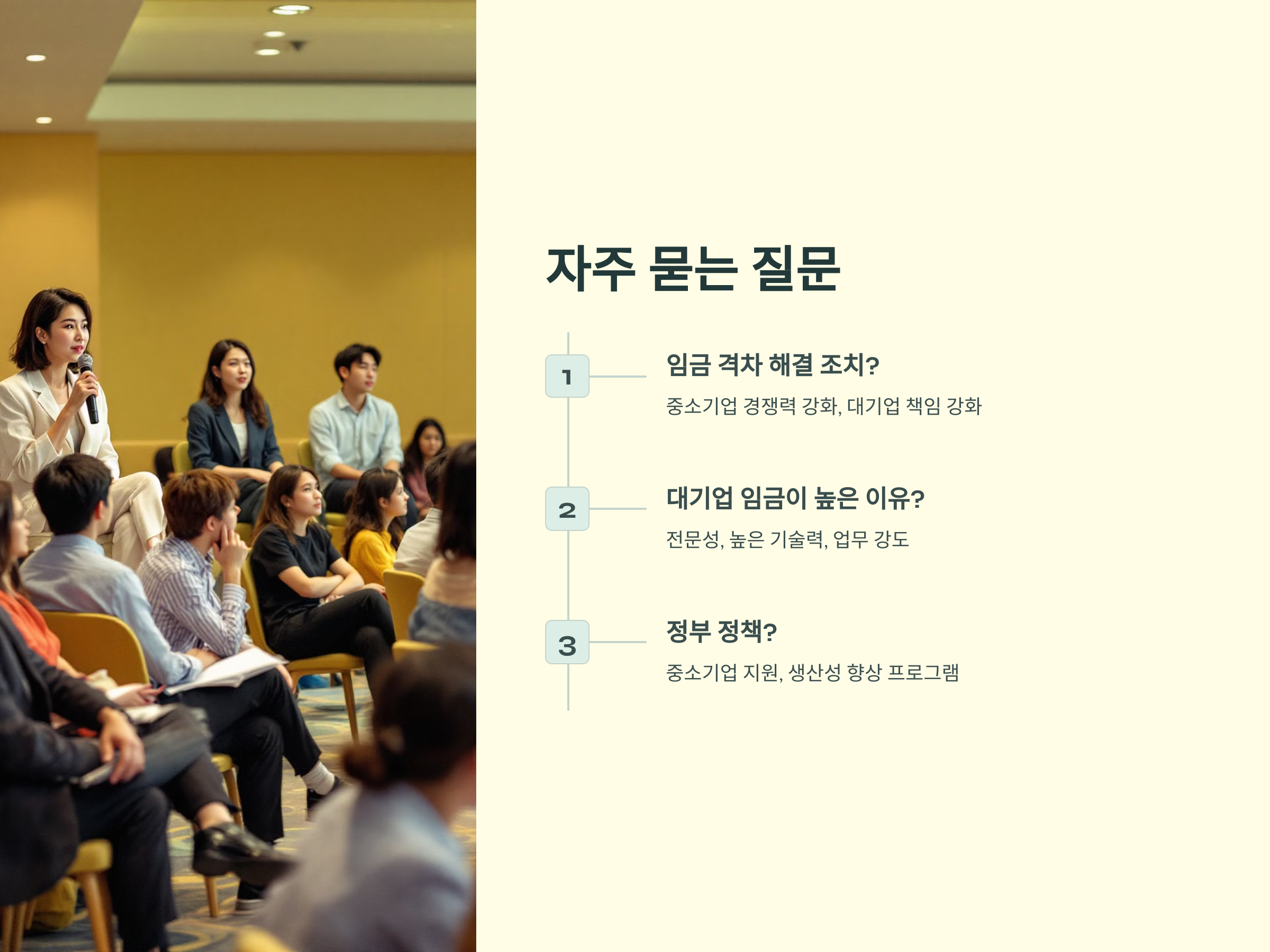 자주 묻는 질문

1

임금 격차 해결 조치?

중소기업 경쟁력 강화, 대기업 책임 강화

2

대기업 임금이 높은 이유?

전문성, 높은 기술력, 업무 강도

3

정부 정책?

중소기업 지원, 생산성 향상 프로그램